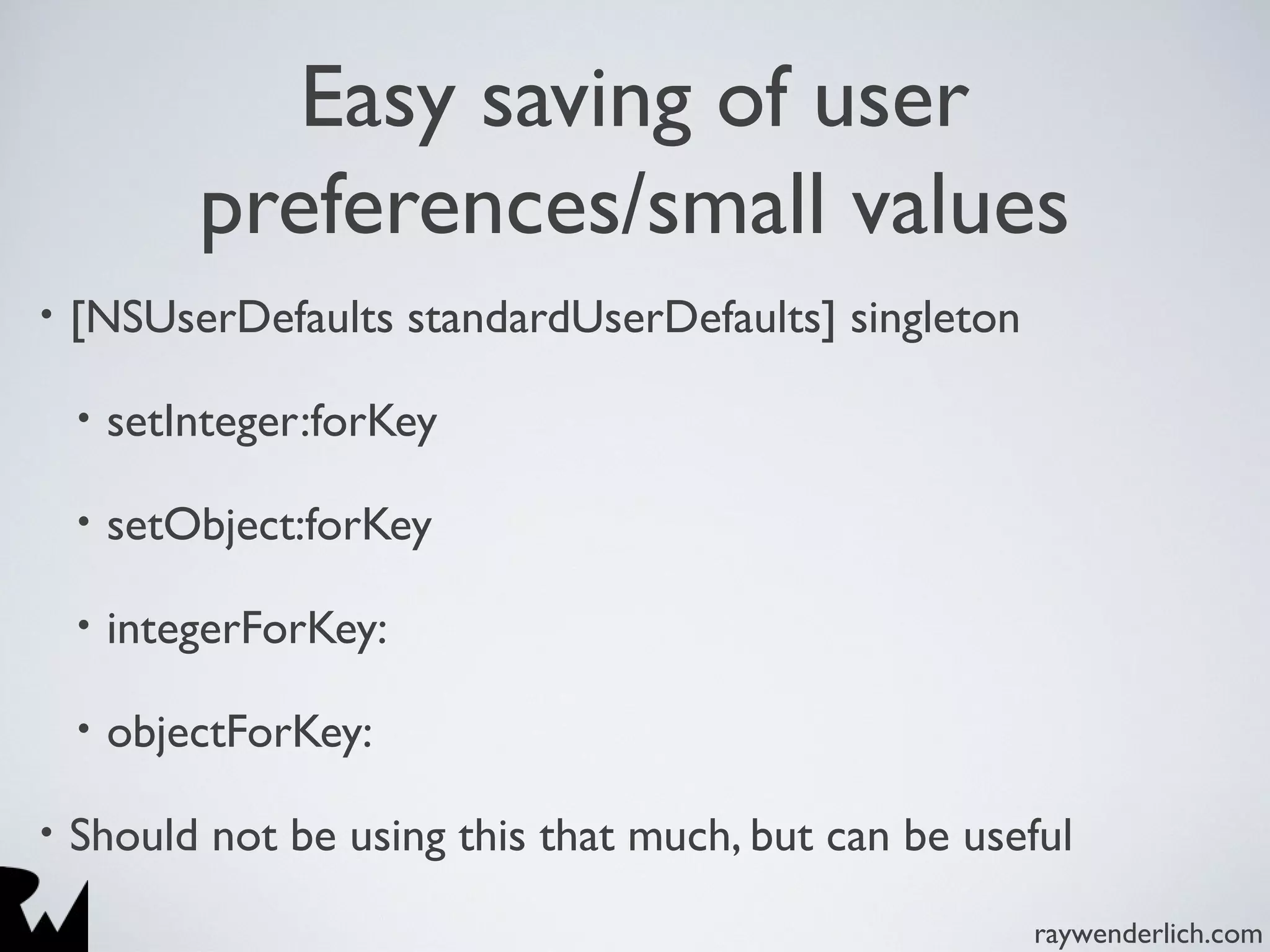 Easy saving of user preferences/small values

• [NSUserDefaults standardUserDefaults] singleton

• setInteger:forKey

• setObject:forKey

• integerForKey:

• objectForKey:

• Should not be using this that much, but can be useful

raywenderlich.com